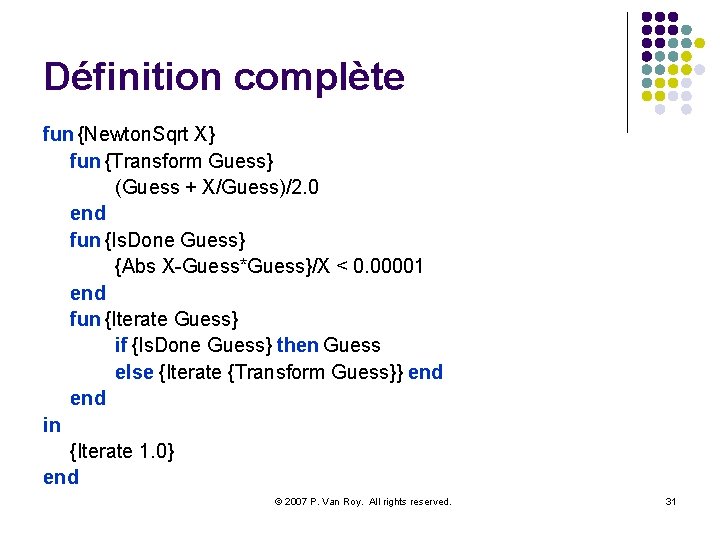 Définition complète

fun {NewtonSqrt X}
fun {Transform Guess}
(Guess + X/Guess)/2.0
end
fun {IsDone Guess}
{Abs X-Guess*Guess}/X < 0.00001
end
fun {Iterate Guess}
if {IsDone Guess} then Guess
else {Iterate {Transform Guess}} end
end
in
{Iterate 1.0}
end

© 2007 P. Van Roy. All rights reserved.

31